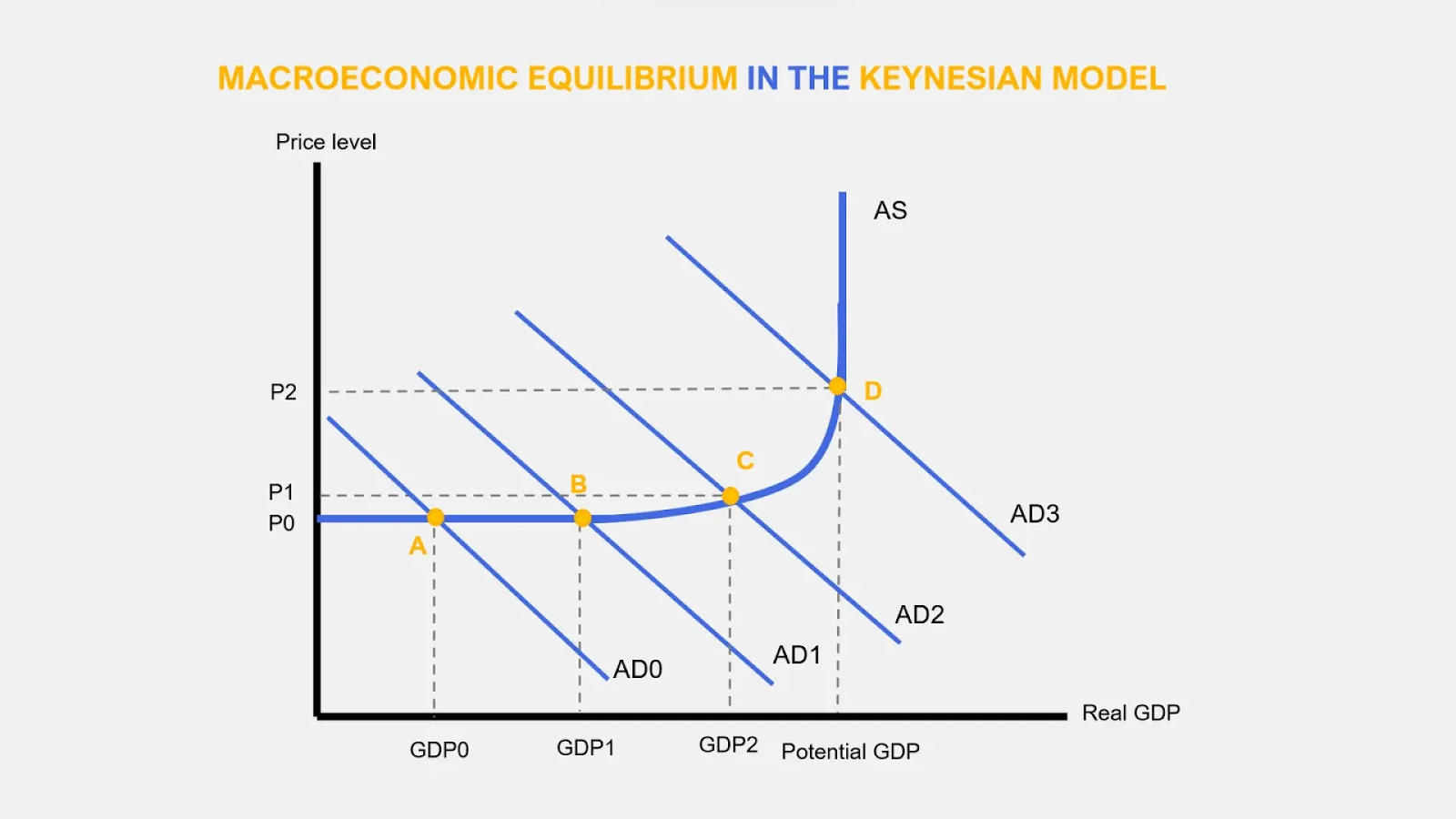 MACROECONOMIC EQUILIBRIUM IN THE KEYNESIAN MODEL

Price level

AS

P2

D

C

B

P1

P0

A

AD3

AD2

AD1

AD0

Real GDP

GDP0

GDP1

GDP2

Potential GDP